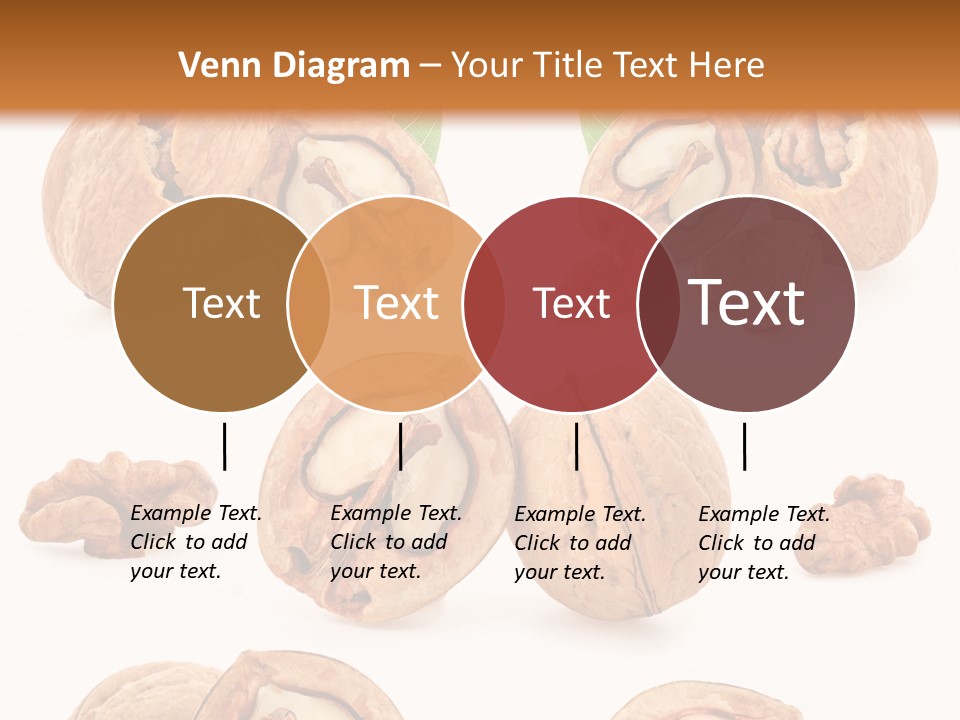 Venn Diagram – Your Title Text Here

Text

Text

Text

Text

Example Text. Click to add your text.

Example Text. Click to add your text.

Example Text. Click to add your text.

Example Text. Click to add your text.